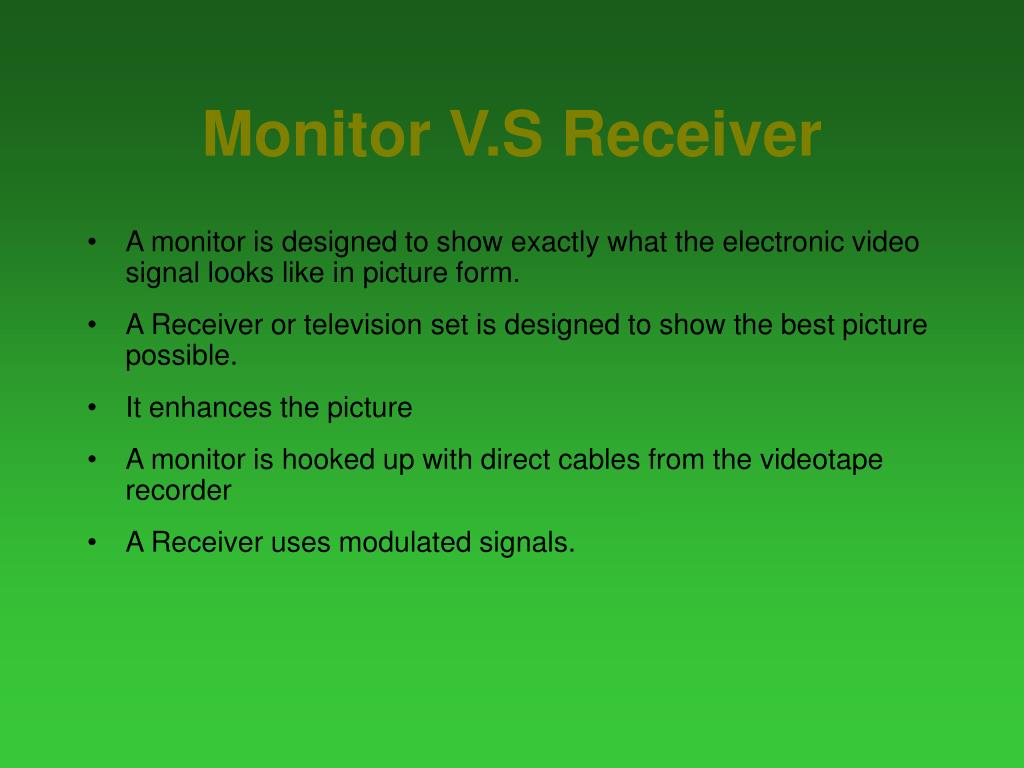 Monitor V.S Receiver

• A monitor is designed to show exactly what the electronic video signal looks like in picture form.

• A Receiver or television set is designed to show the best picture possible.

• It enhances the picture

• A monitor is hooked up with direct cables from the videotape recorder

• A Receiver uses modulated signals.